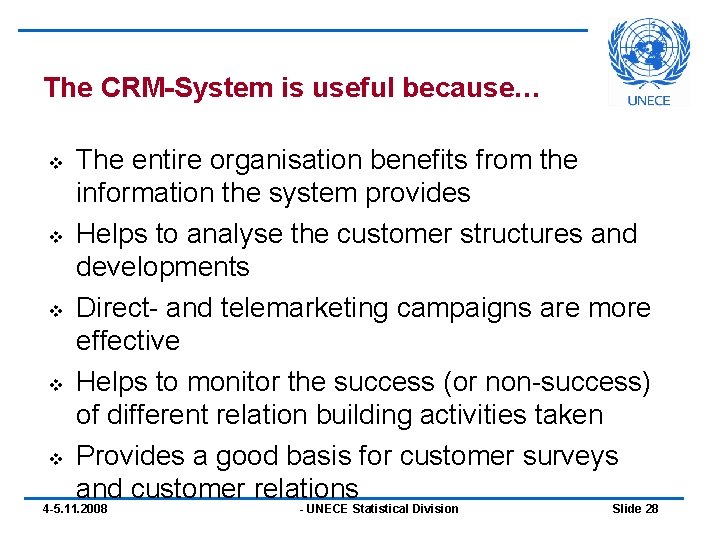 UNECE

The CRM-System is useful because…

❖ The entire organisation benefits from the information the system provides

❖ Helps to analyse the customer structures and developments

❖ Direct- and telemarketing campaigns are more effective

❖ Helps to monitor the success (or non-success) of different relation building activities taken

❖ Provides a good basis for customer surveys and customer relations

4-5.11.2008 - UNECE Statistical Division Slide 28